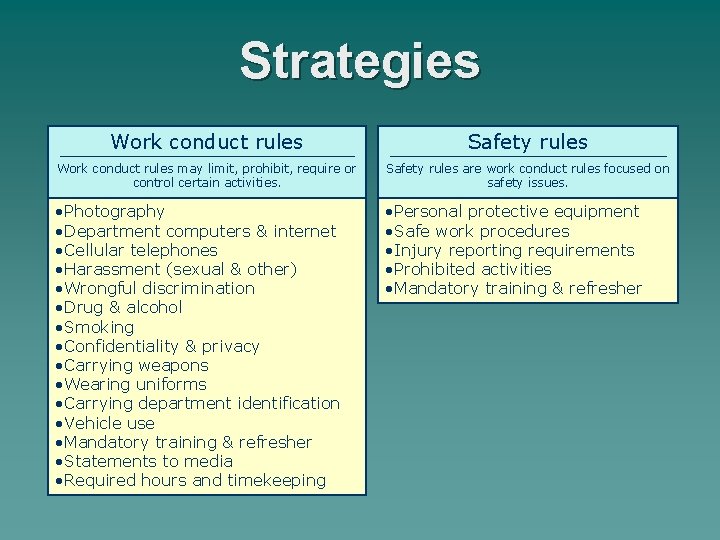 Strategies

Work conduct rules

Work conduct rules may limit, prohibit, require or control certain activities.

•Photography
•Department computers & internet
•Cellular telephones
•Harassment (sexual & other)
•Wrongful discrimination
•Drug & alcohol
•Smoking
•Confidentiality & privacy
•Carrying weapons
•Wearing uniforms
•Carrying department identification
•Vehicle use
•Mandatory training & refresher
•Statements to media
•Required hours and timekeeping

Safety rules

Safety rules are work conduct rules focused on safety issues.

•Personal protective equipment
•Safe work procedures
•Injury reporting requirements
•Prohibited activities
•Mandatory training & refresher